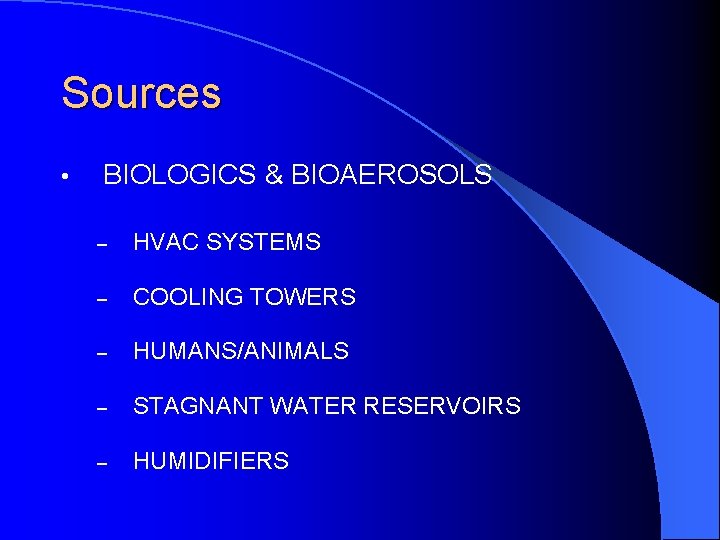 Sources

• BIOLOGICS & BIOAEROSOLS

– HVAC SYSTEMS

– COOLING TOWERS

– HUMANS/ANIMALS

– STAGNANT WATER RESERVOIRS

– HUMIDIFIERS